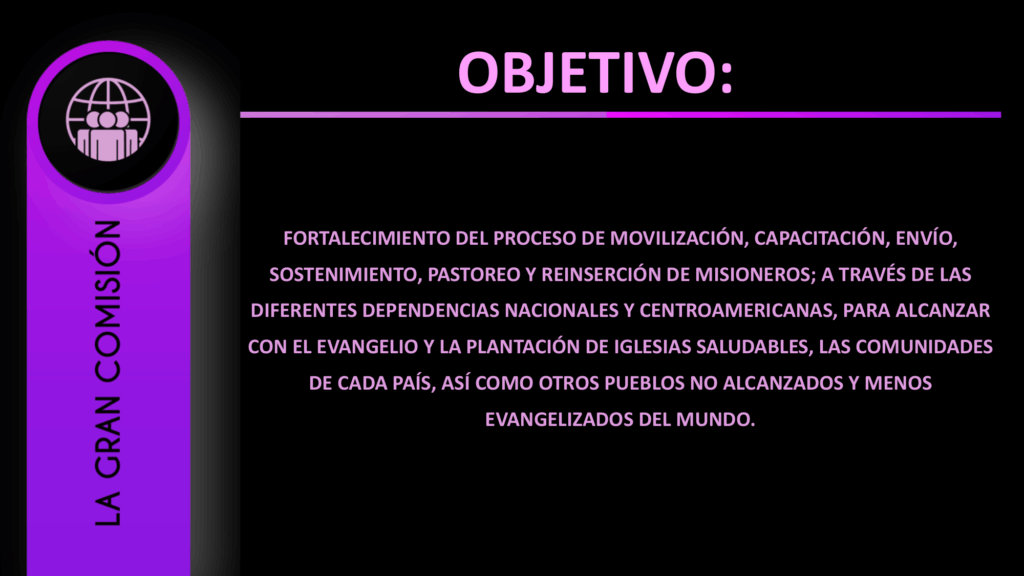 LA GRAN COMISIÓN

OBJETIVO:

FORTALECIMIENTO DEL PROCESO DE MOVILIZACIÓN, CAPACITACIÓN, ENVÍO, SOSTENIMIENTO, PASTOREO Y REINSERCIÓN DE MISIONEROS; A TRAVÉS DE LAS DIFERENTES DEPENDENCIAS NACIONALES Y CENTROAMERICANAS, PARA ALCANZAR CON EL EVANGELIO Y LA PLANTACIÓN DE IGLESIAS SALUDABLES, LAS COMUNIDADES DE CADA PAÍS, ASÍ COMO OTROS PUEBLOS NO ALCANZADOS Y MENOS EVANGELIZADOS DEL MUNDO.